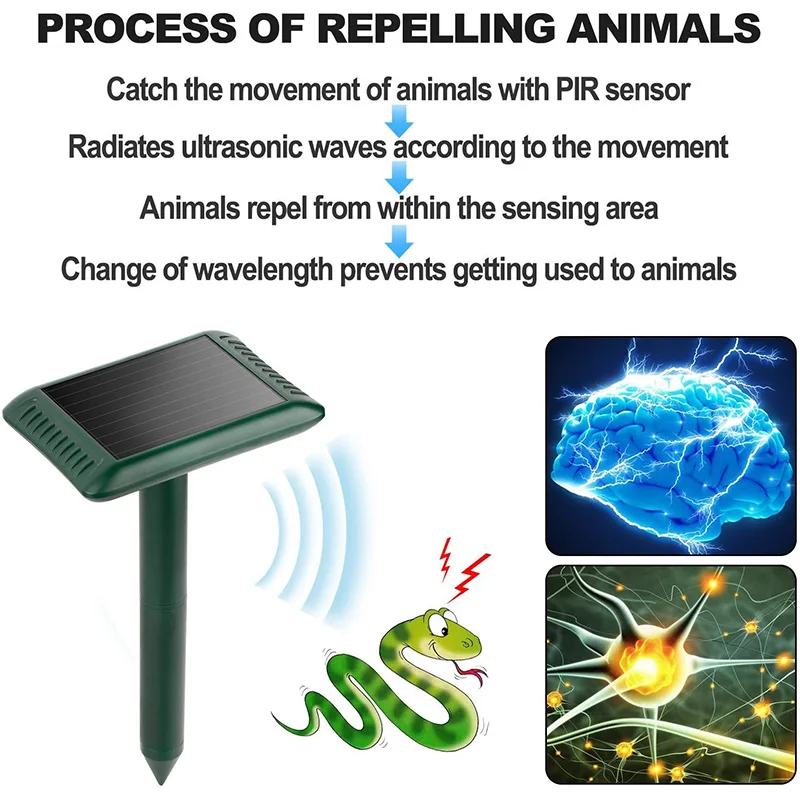 PROCESS OF REPELLING ANIMALS

Catch the movement of animals with PIR sensor

Radiates ultrasonic waves according to the movement

Animals repel from within the sensing area

Change of wavelength prevents getting used to animals